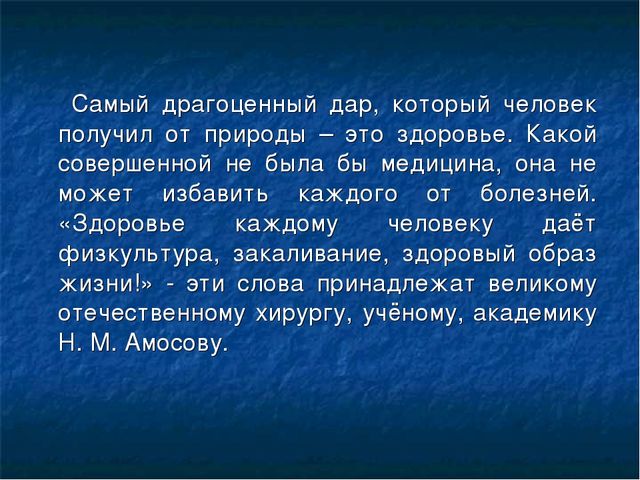 Самый драгоценный дар, который человек получил от природы – это здоровье. Какой совершенной не была бы медицина, она не может избавить каждого от болезней. «Здоровье каждому человеку даёт физкультура, закаливание, здоровый образ жизни!» - эти слова принадлежат великому отечественному хирургу, учёному, академику Н. М. Амосову.